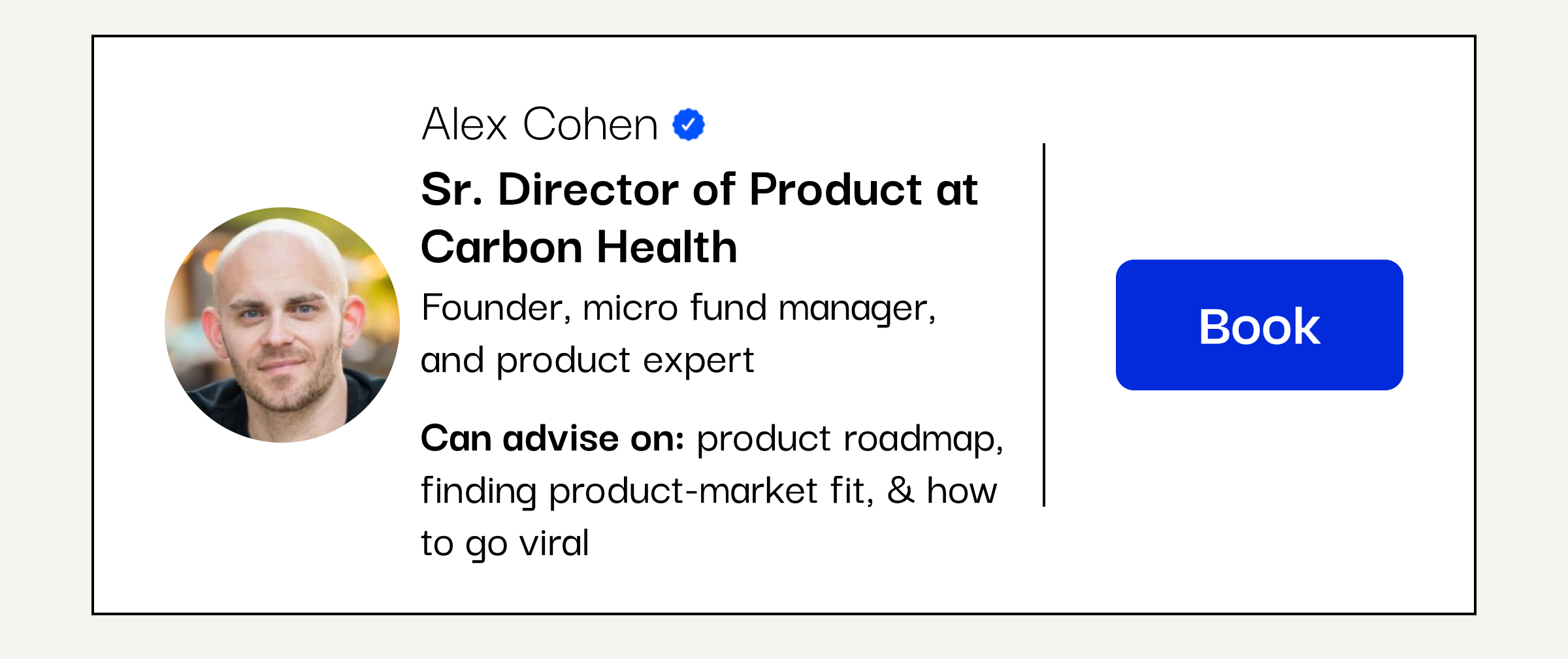 Alex Cohen

Sr. Director of Product at Carbon Health

Founder, micro fund manager, and product expert

Can advise on: product roadmap, finding product-market fit, & how to go viral

Book